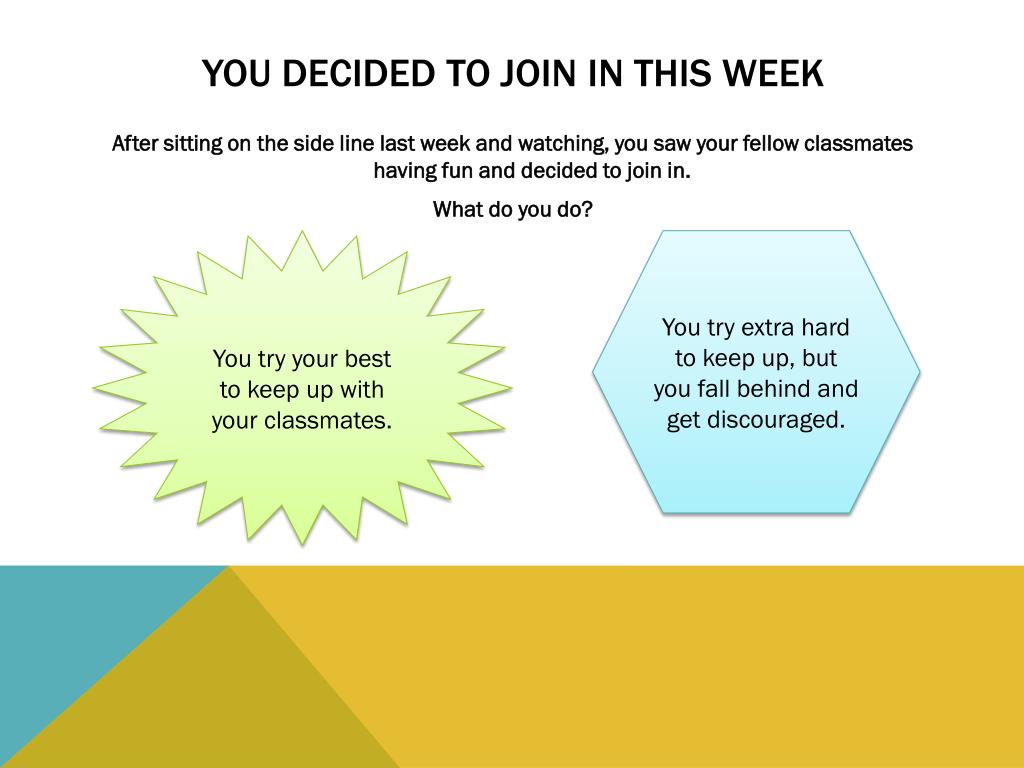 YOU DECIDED TO JOIN IN THIS WEEK

After sitting on the side line last week and watching, you saw your fellow classmates having fun and decided to join in.

What do you do?

You try your best to keep up with your classmates.

You try extra hard to keep up, but you fall behind and get discouraged.